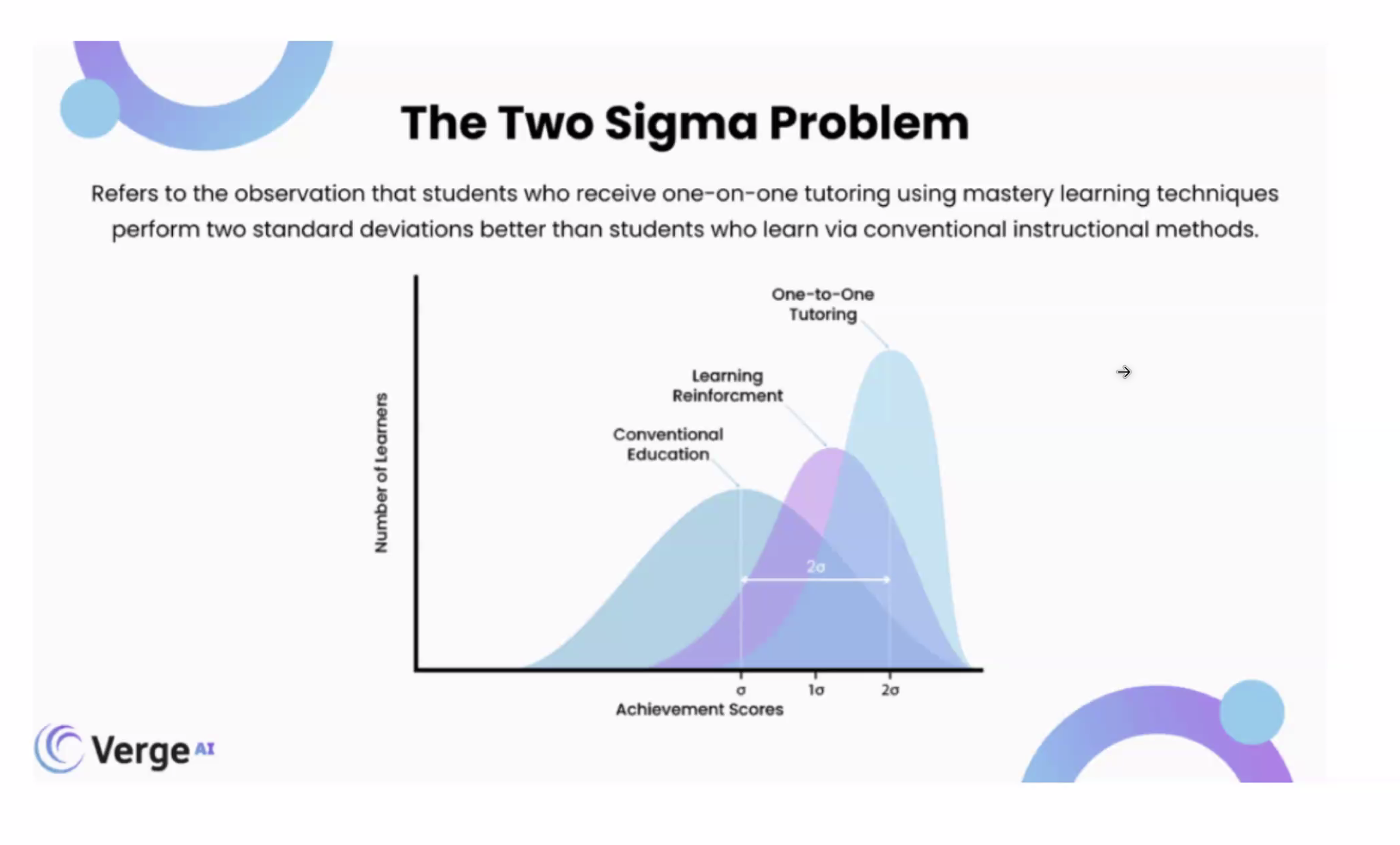 The Two Sigma Problem

Refers to the observation that students who receive one-on-one tutoring using mastery learning techniques perform two standard deviations better than students who learn via conventional instructional methods.

One-to-One Tutoring

Learning Reinforcment

Conventional Education

Number of Learners

$2\sigma$

$\sigma$

$1\sigma$

$2\sigma$

Achievement Scores

Verge AI